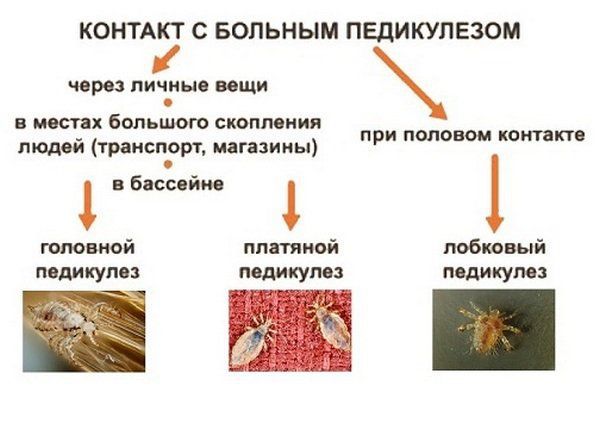 КОНТАКТ С БОЛЬНЫМ ПЕДИКУЛЕЗОМ

через личные вещи

в местах большого скопления людей (транспорт, магазины)

в бассейне

при половом контакте

головной педикулез

платяной педикулез

лобковый педикулез